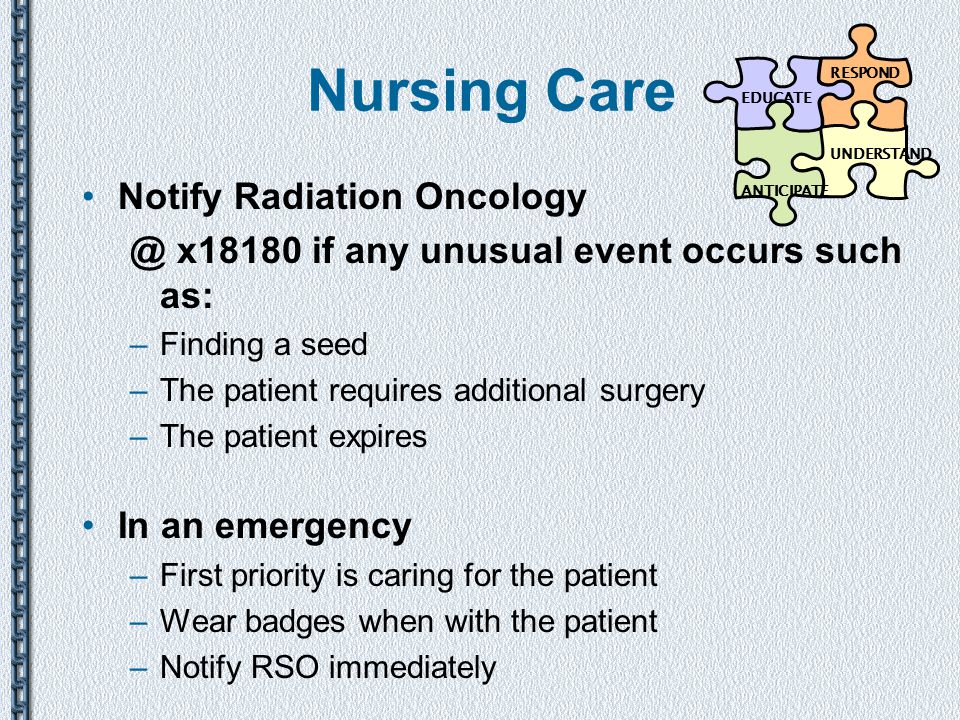 Nursing Care

RESPOND
EDUCATE
UNDERSTAND
ANTICIPATE

• Notify Radiation Oncology @ x18180 if any unusual event occurs such as:
– Finding a seed
– The patient requires additional surgery
– The patient expires

• In an emergency
– First priority is caring for the patient
– Wear badges when with the patient
– Notify RSO immediately